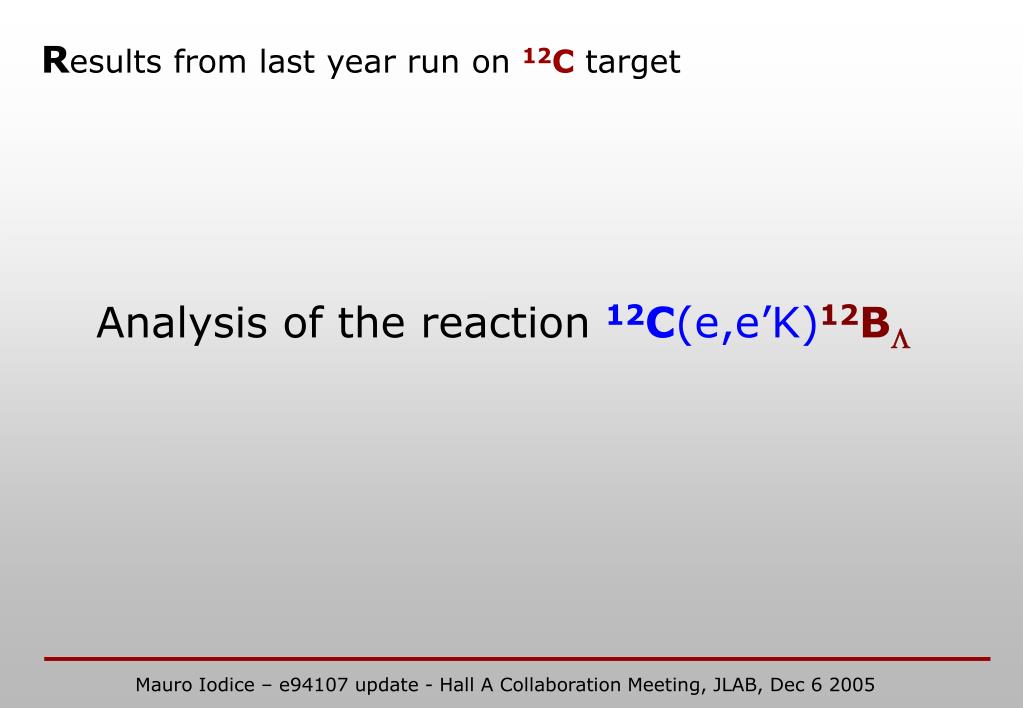 Results from last year run on $^{12}C$ target

Analysis of the reaction $^{12}C(e,e'K)^{12}B_{\Lambda}$

Mauro Iodice – e94107 update - Hall A Collaboration Meeting, JLAB, Dec 6 2005